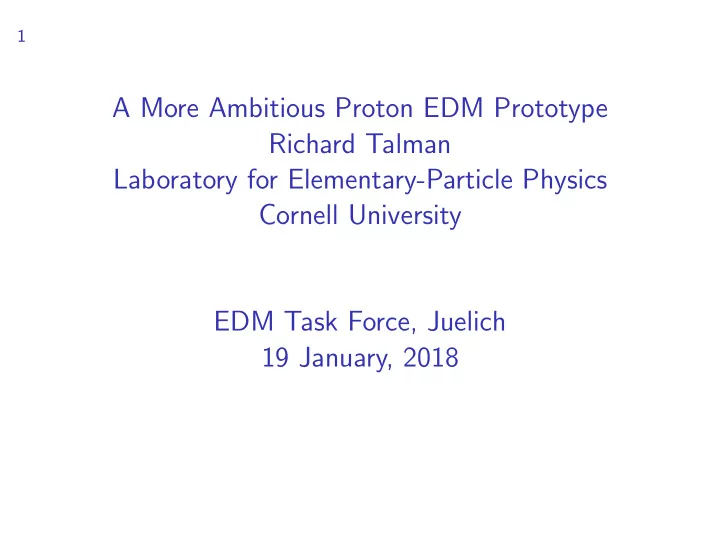 1

A More Ambitious Proton EDM Prototype
Richard Talman
Laboratory for Elementary-Particle Physics
Cornell University

EDM Task Force, Juelich
19 January, 2018